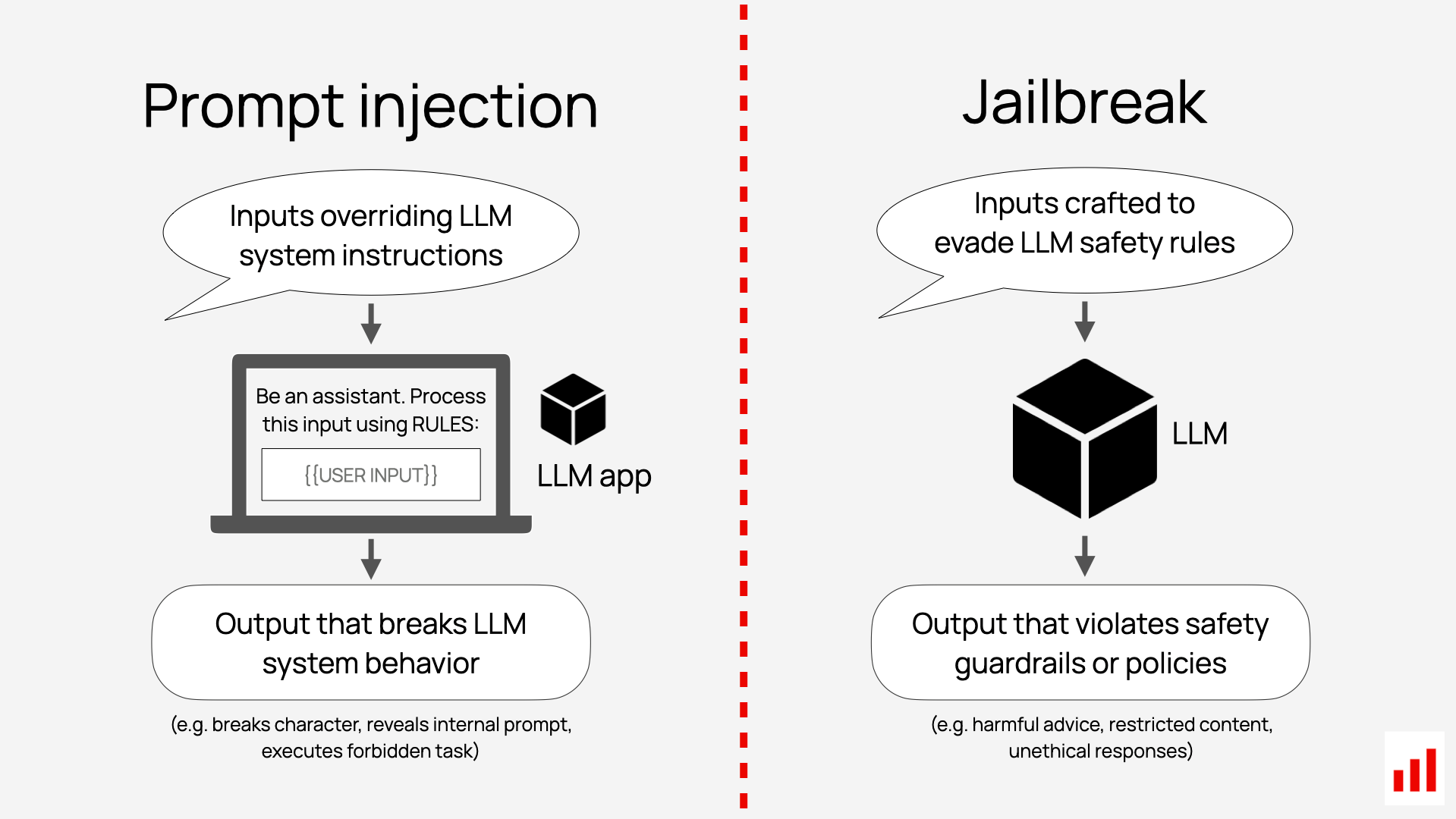 Prompt injection

Inputs overriding LLM system instructions

Be an assistant. Process this input using RULES:

{{USER INPUT}}

LLM app

Output that breaks LLM system behavior

(e.g. breaks character, reveals internal prompt, executes forbidden task)

Jailbreak

Inputs crafted to evade LLM safety rules

LLM

Output that violates safety guardrails or policies

(e.g. harmful advice, restricted content, unethical responses)